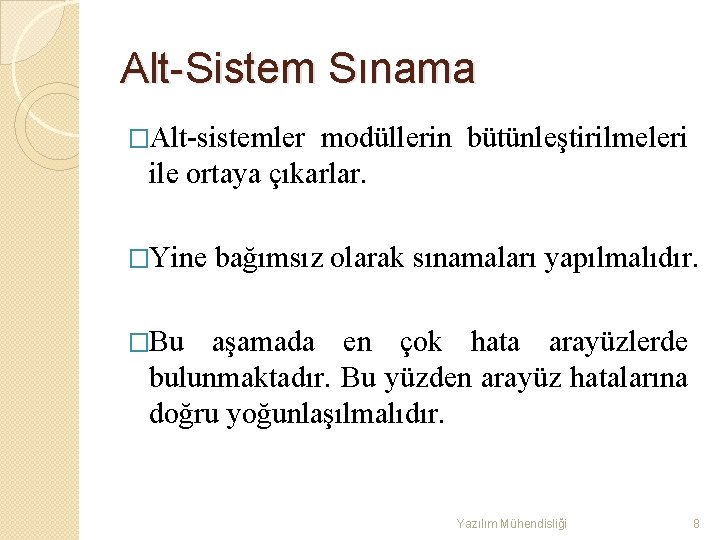 Alt-Sistem Sınama

□Alt-sistemler modüllerin bütünleştirilmeleri ile ortaya çıkarlar.

□Yine bağımsız olarak sınamaları yapılmalıdır.

□Bu aşamada en çok hata arayüzlerde bulunmaktadır. Bu yüzden arayüz hatalarına doğru yoğunlaşılmalıdır.

Yazılım Mühendisliği

8